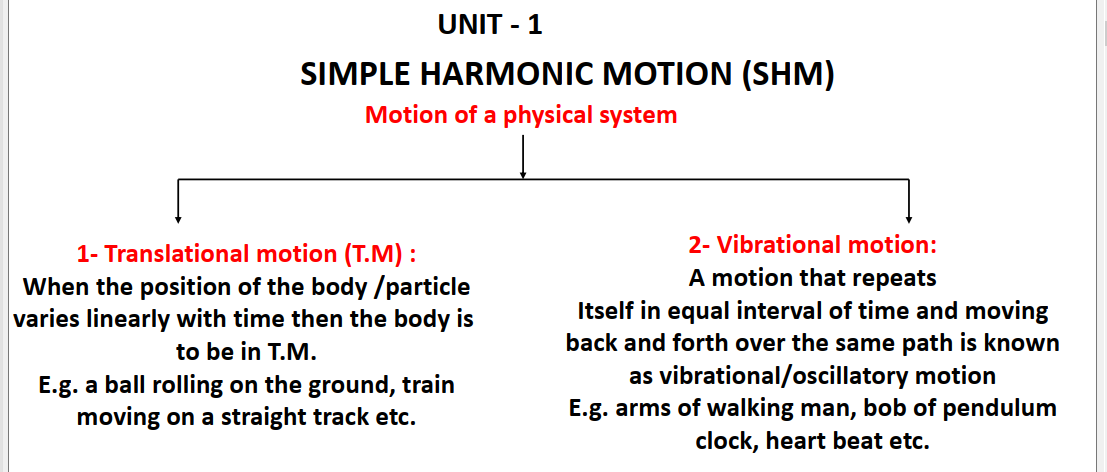 UNIT - 1

SIMPLE HARMONIC MOTION (SHM)

Motion of a physical system

1- Translational motion (T.M) :
When the position of the body /particle varies linearly with time then the body is to be in T.M.
E.g. a ball rolling on the ground, train moving on a straight track etc.

2- Vibrational motion:
A motion that repeats Itself in equal interval of time and moving back and forth over the same path is known as vibrational/oscillatory motion
E.g. arms of walking man, bob of pendulum clock, heart beat etc.